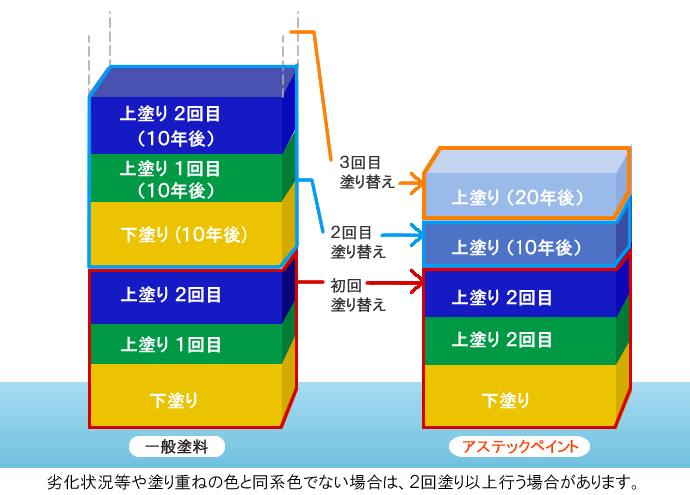 上塗り 2回目
（10年後）

上塗り 1回目
（10年後）

下塗り（10年後）

上塗り 2回目

上塗り 1回目

下塗り

一般塗料

3回目
塗り替え

2回目
塗り替え

初回
塗り替え

上塗り（20年後）

上塗り（10年後）

上塗り 2回目

上塗り 2回目

下塗り

アステックペイント

劣化状況等や塗り重ねの色と同系色でない場合は、2回塗り以上行う場合があります。